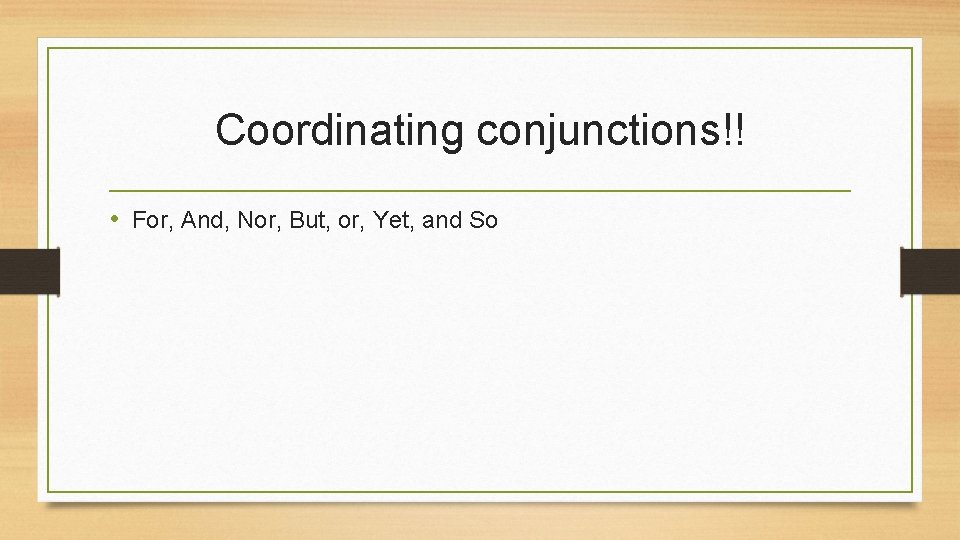 Coordinating conjunctions!!

• For, And, Nor, But, or, Yet, and So